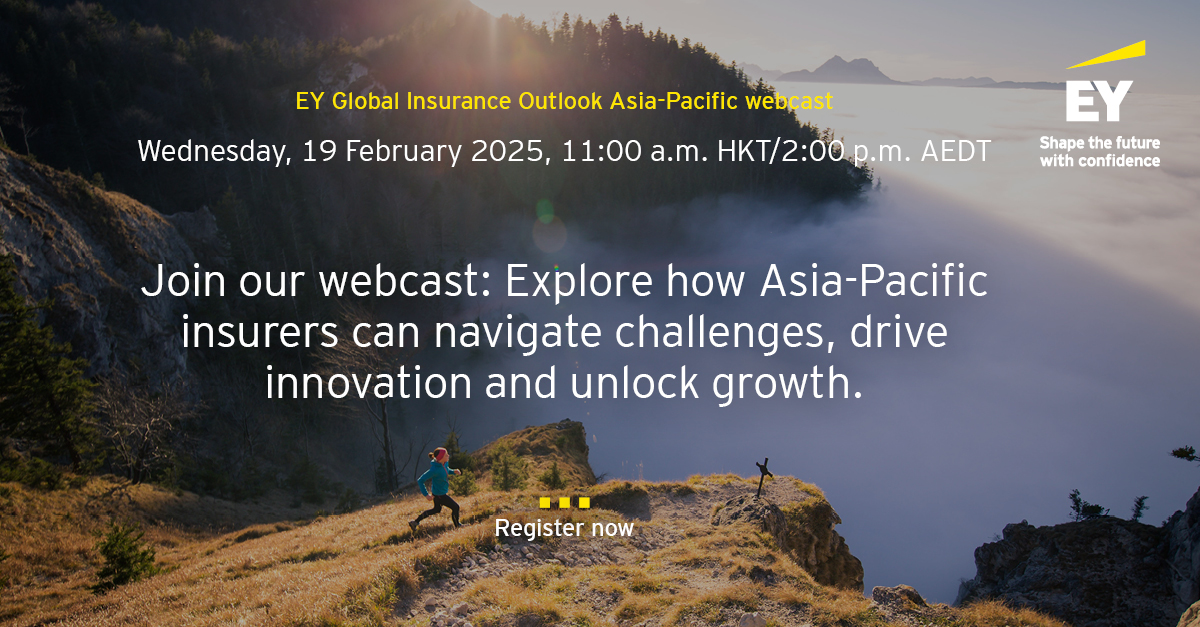 EY Global Insurance Outlook Asia-Pacific webcast

Wednesday, 19 February 2025, 11:00 a.m. HKT/2:00 p.m. AEDT

EY
Shape the future with confidence

Join our webcast: Explore how Asia-Pacific insurers can navigate challenges, drive innovation and unlock growth.

Register now